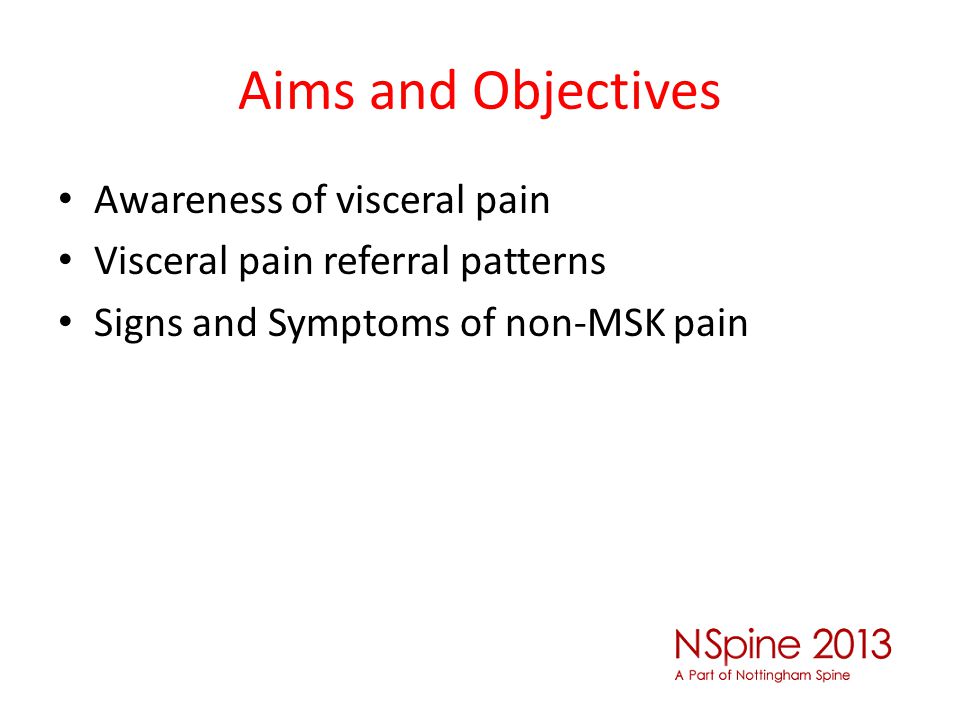 Aims and Objectives

• Awareness of visceral pain
• Visceral pain referral patterns
• Signs and Symptoms of non-MSK pain

NSpine 2013
A Part of Nottingham Spine